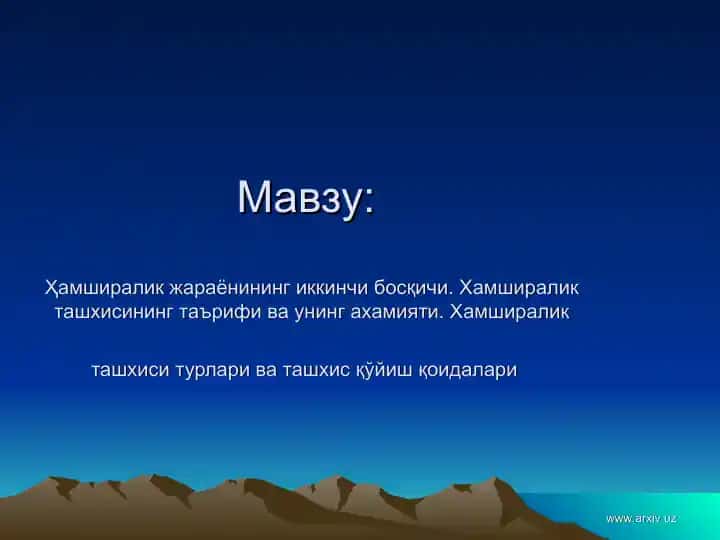 Мавзу:

Ҳамширалик жараёнининг иккинчи босқичи. Хамширалик ташхисининг таърифи ва унинг ахамияти. Хамширалик

ташхиси турлари ва ташхис қўйиш қоидалари

www.arxiv.uz